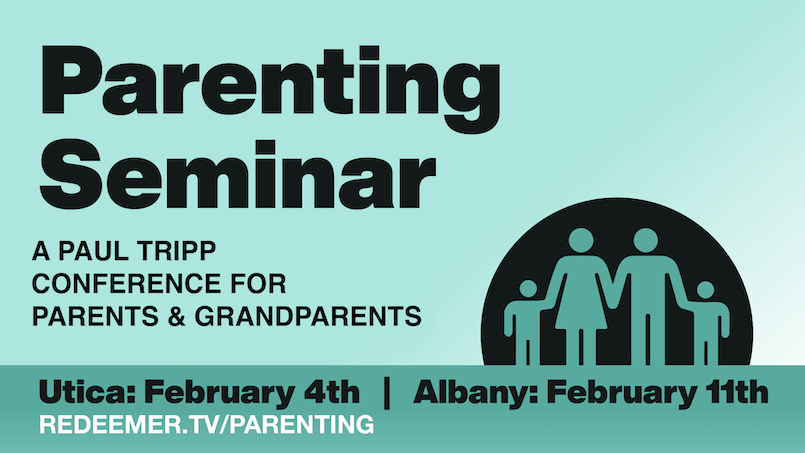 Parenting Seminar

A PAUL TRIPP CONFERENCE FOR PARENTS & GRANDPARENTS

Utica: February 4th | Albany: February 11th

REDEEMER.TV/PARENTING